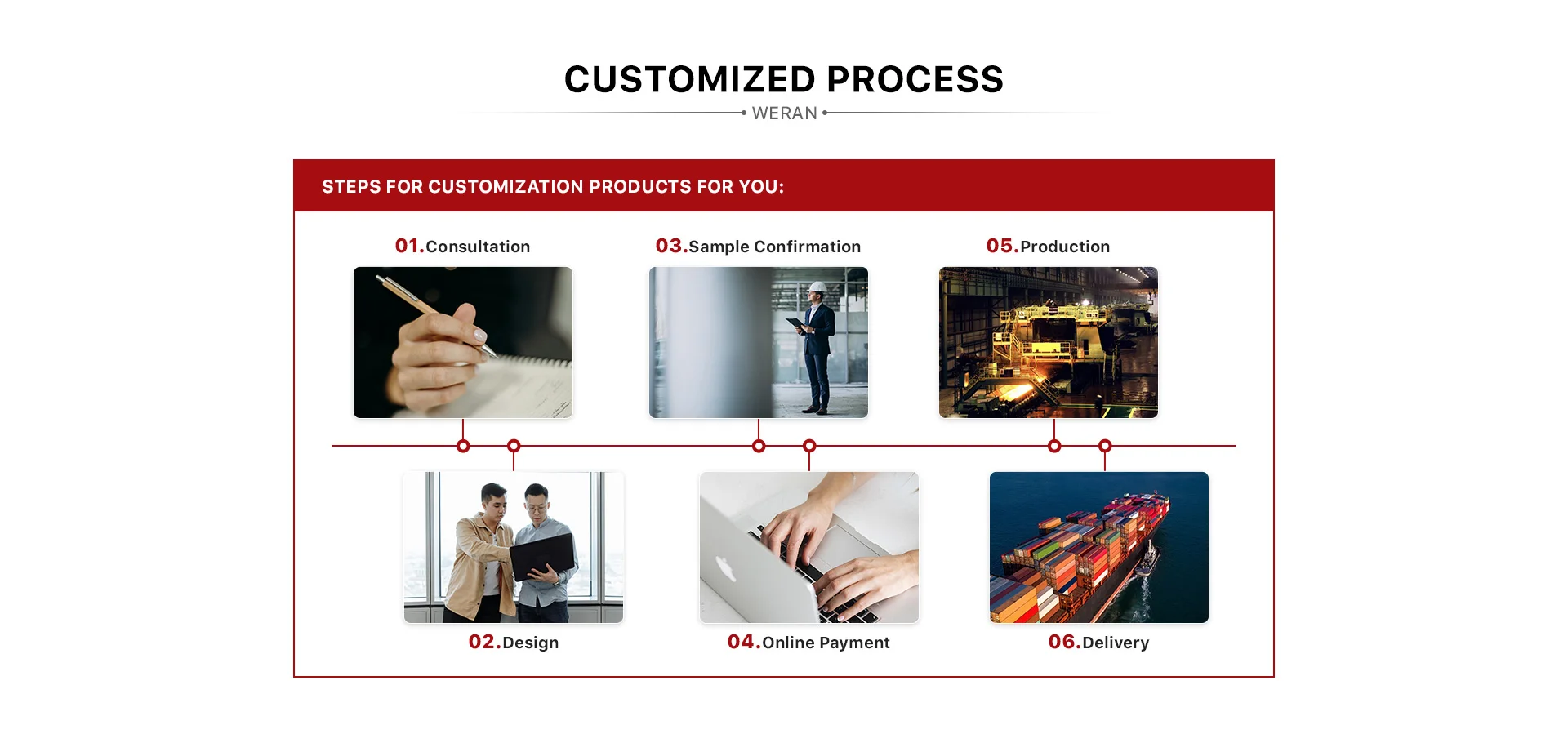 CUSTOMIZED PROCESS

WERAN

STEPS FOR CUSTOMIZATION PRODUCTS FOR YOU:

01.Consultation

03.Sample Confirmation

05.Production

02.Design

04.Online Payment

06.Delivery